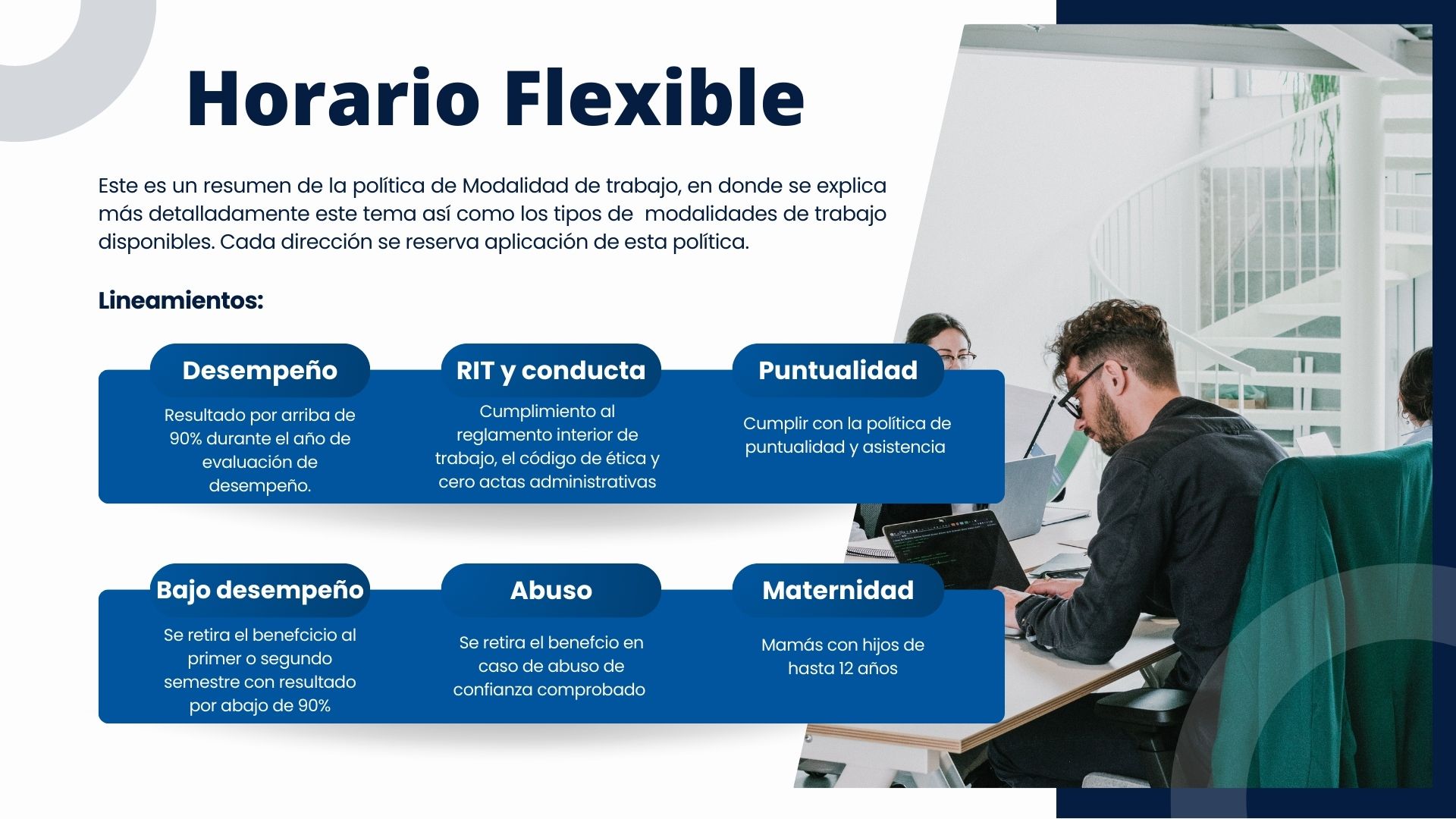 Horario Flexible

Este es un resumen de la política de Modalidad de trabajo, en donde se explica más detalladamente este tema así como los tipos de modalidades de trabajo disponibles. Cada dirección se reserva aplicación de esta política.

Lineamientos:

Desempeño

Resultado por arriba de 90% durante el año de evaluación de desempeño.

RIT y conducta

Cumplimiento al reglamento interior de trabajo, el código de ética y cero actas administrativas

Puntualidad

Cumplir con la política de puntualidad y asistencia

Bajo desempeño

Se retira el benefcicio al primer o segundo semestre con resultado por abajo de 90%

Abuso

Se retira el benefcio en caso de abuso de confianza comprobado

Maternidad

Mamás con hijos de hasta 12 años